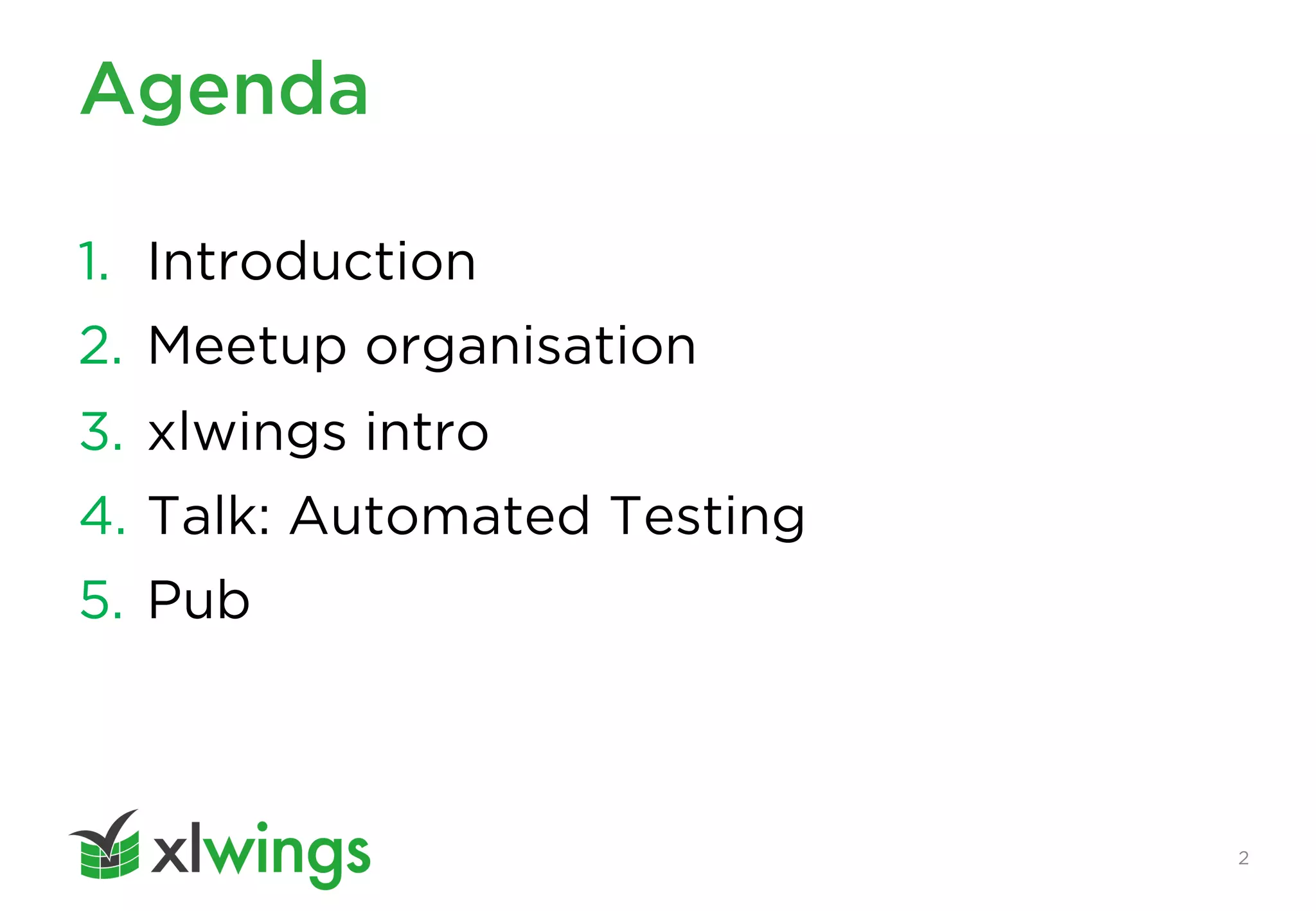 Agenda

1. Introduction
2. Meetup organisation
3. xlwings intro
4. Talk: Automated Testing
5. Pub

xlwings

2